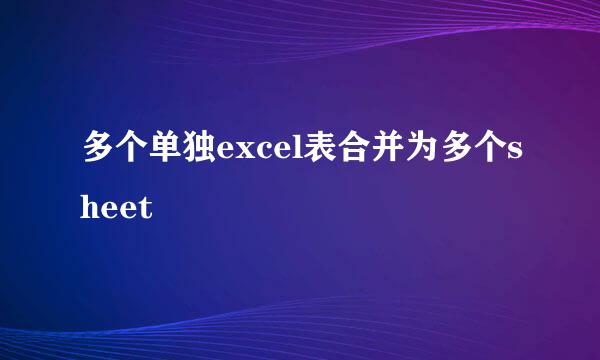 多个单独excel表合并为多个sheet